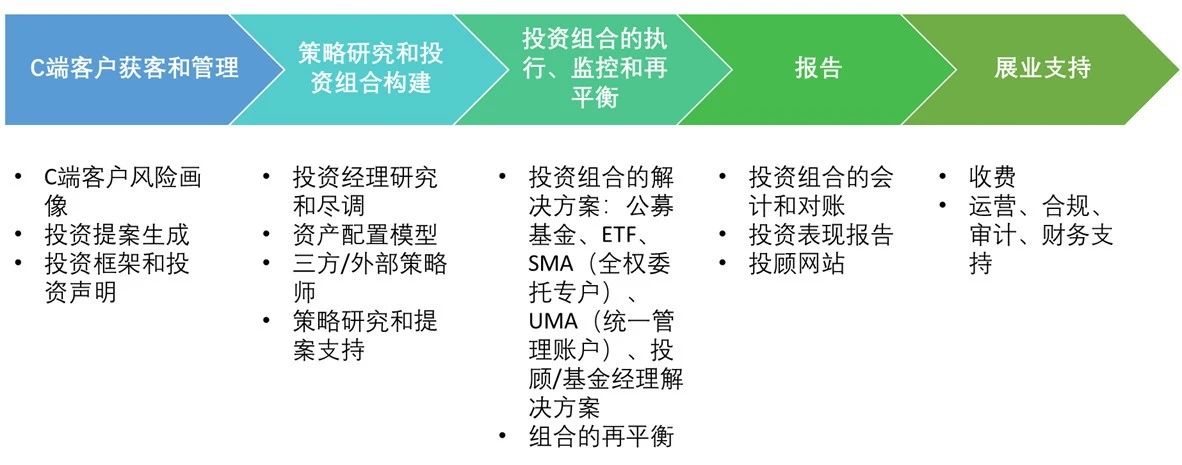 C端客户获客和管理

策略研究和投资组合构建

投资组合的执行、监控和再平衡

报告

展业支持

• C端客户风险画像
• 投资提案生成
• 投资框架和投资声明

• 投资经理研究和尽调
• 资产配置模型
• 三方/外部策略师
• 策略研究和提案支持

• 投资组合的解决方案：公募基金、ETF、SMA（全权委托专户）、UMA（统一管理账户）、投顾/基金经理解决方案
• 组合的再平衡

• 投资组合的会计和对账
• 投资表现报告
• 投顾网站

• 收费
• 运营、合规、审计、财务支持